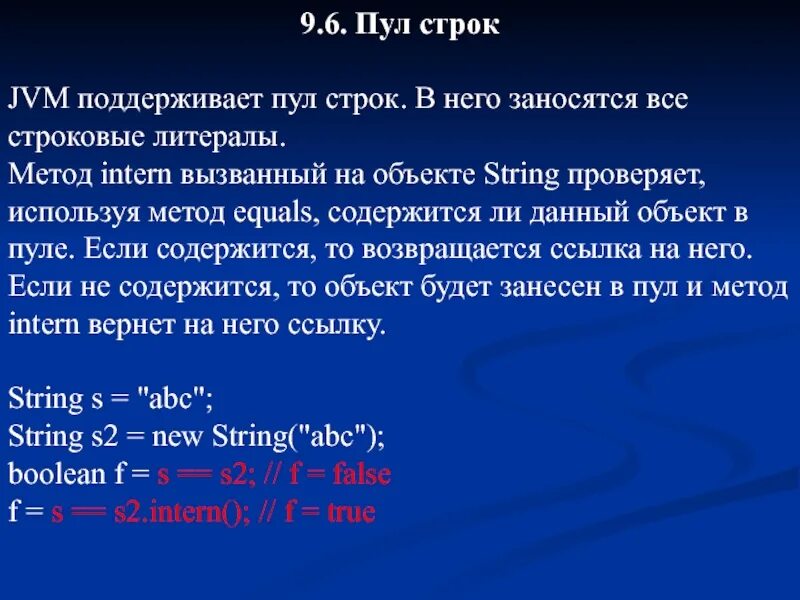 9.6. Пул строк

JVM поддерживает пул строк. В него заносятся все строковые литералы.
Метод intern вызванный на объекте String проверяет, используя метод equals, содержится ли данный объект в пуле. Если содержится, то возвращается ссылка на него. Если не содержится, то объект будет занесен в пул и метод intern вернет на него ссылку.

String s = "abc";
String s2 = new String("abc");
boolean f = s == s2; // f = false
f = s == s2.intern(); // f = true